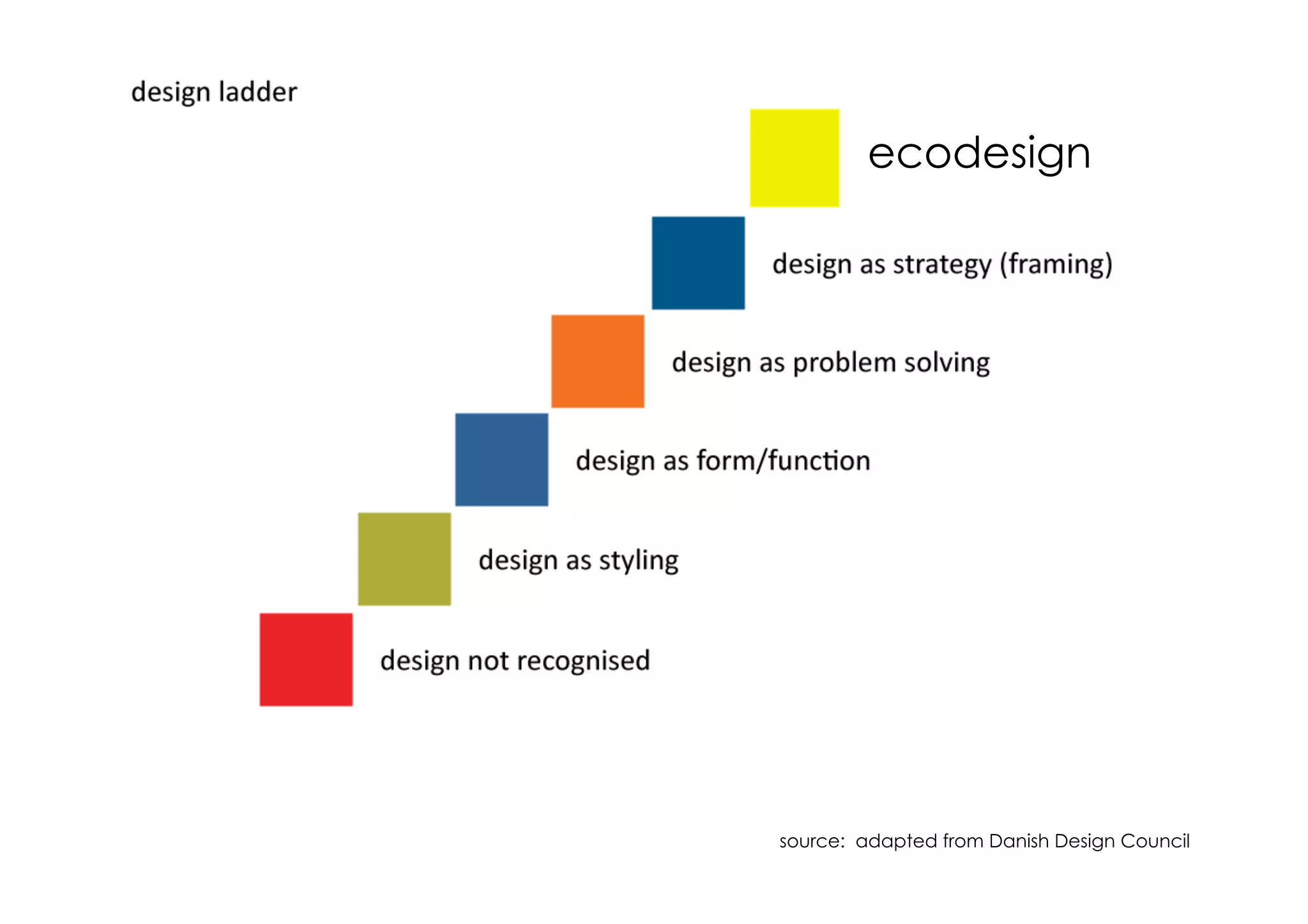 design ladder

ecodesign

design as strategy (framing)

design as problem solving

design as form/function

design as styling

design not recognised

source: adapted from Danish Design Council